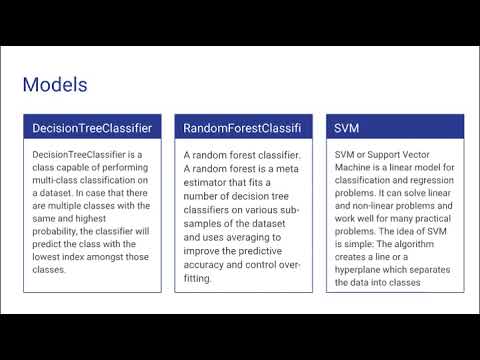 Models

DecisionTreeClassifier

DecisionTreeClassifier is a class capable of performing multi-class classification on a dataset. In case that there are multiple classes with the same and highest probability, the classifier will predict the class with the lowest index amongst those classes.

RandomForestClassifi

A random forest classifier. A random forest is a meta estimator that fits a number of decision tree classifiers on various sub-samples of the dataset and uses averaging to improve the predictive accuracy and control over-fitting.

SVM

SVM or Support Vector Machine is a linear model for classification and regression problems. It can solve linear and non-linear problems and work well for many practical problems. The idea of SVM is simple: The algorithm creates a line or a hyperplane which separates the data into classes